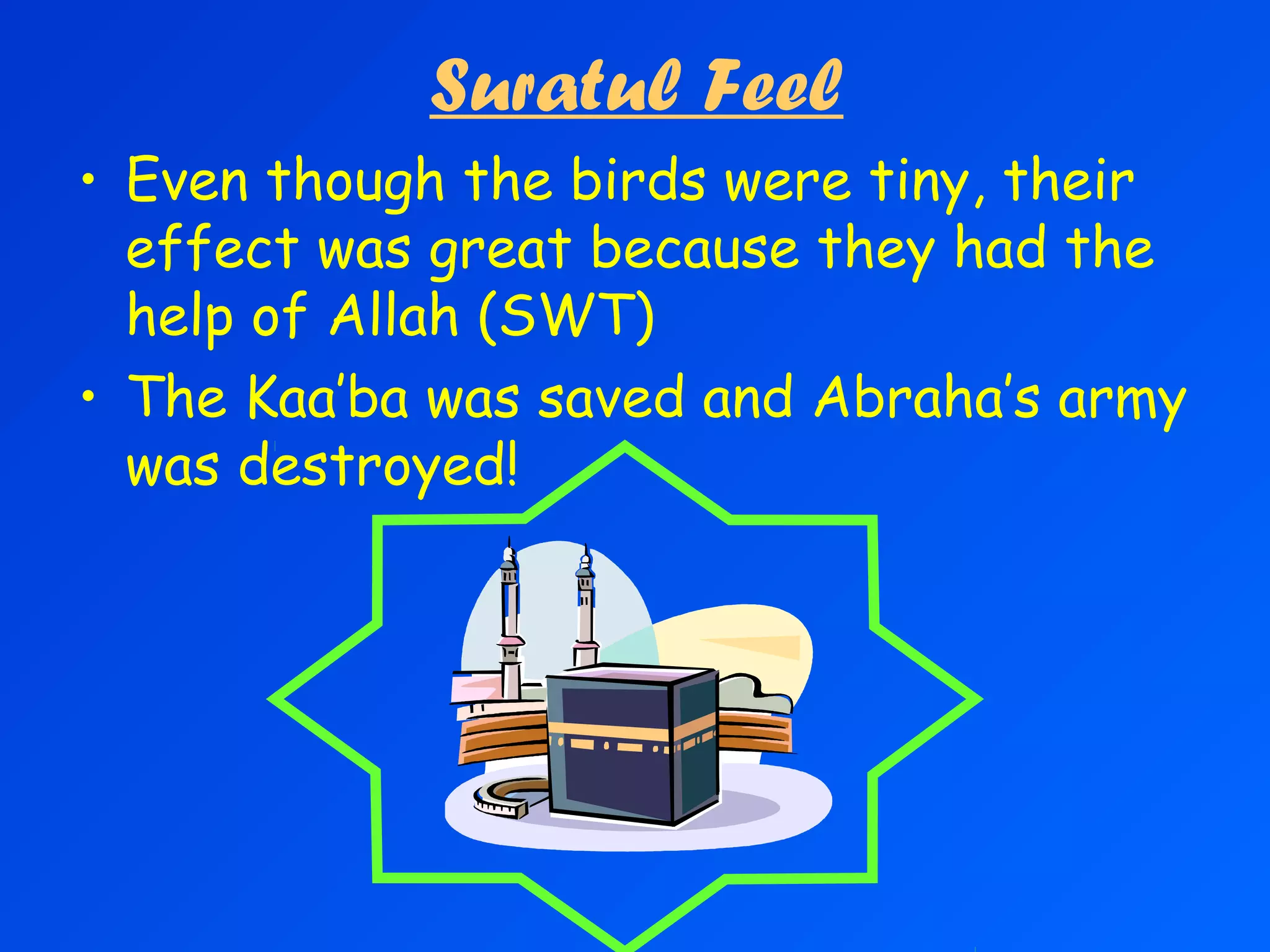 Suratul Feel

• Even though the birds were tiny, their effect was great because they had the help of Allah (SWT)

• The Kaa'ba was saved and Abraha's army was destroyed!